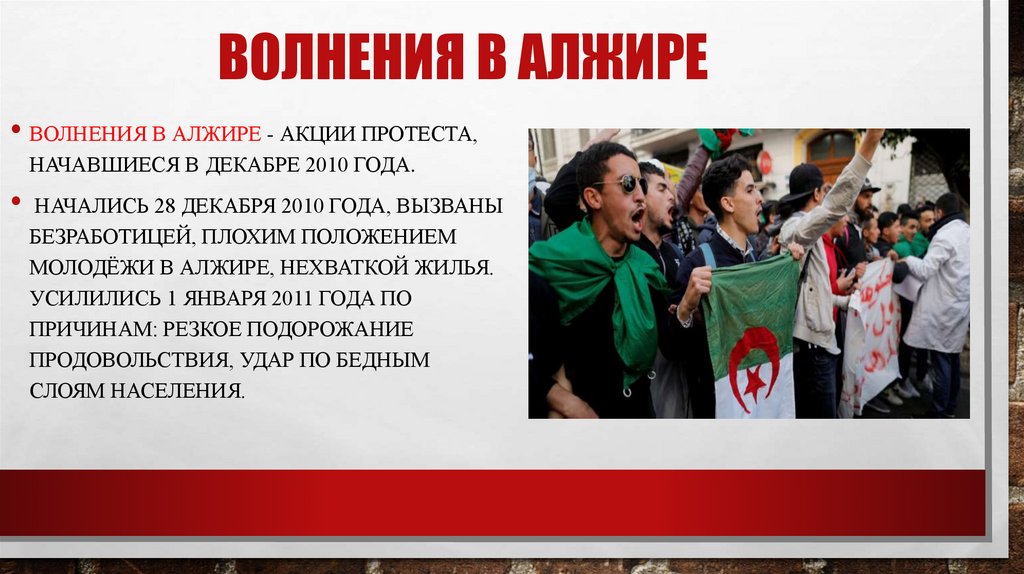 ВОЛНЕНИЯ В АЛЖИРЕ

• ВОЛНЕНИЯ В АЛЖИРЕ - АКЦИИ ПРОТЕСТА, НАЧАВШИЕСЯ В ДЕКАБРЕ 2010 ГОДА.

• НАЧАЛИСЬ 28 ДЕКАБРЯ 2010 ГОДА, ВЫЗВАНЫ БЕЗРАБОТИЦЕЙ, ПЛОХИМ ПОЛОЖЕНИЕМ МОЛОДЁЖИ В АЛЖИРЕ, НЕХВАТКОЙ ЖИЛЬЯ. УСИЛИЛИСЬ 1 ЯНВАРЯ 2011 ГОДА ПО ПРИЧИНАМ: РЕЗКОЕ ПОДОРОЖАНИЕ ПРОДОВОЛЬСТВИЯ, УДАР ПО БЕДНЫМ СЛОЯМ НАСЕЛЕНИЯ.